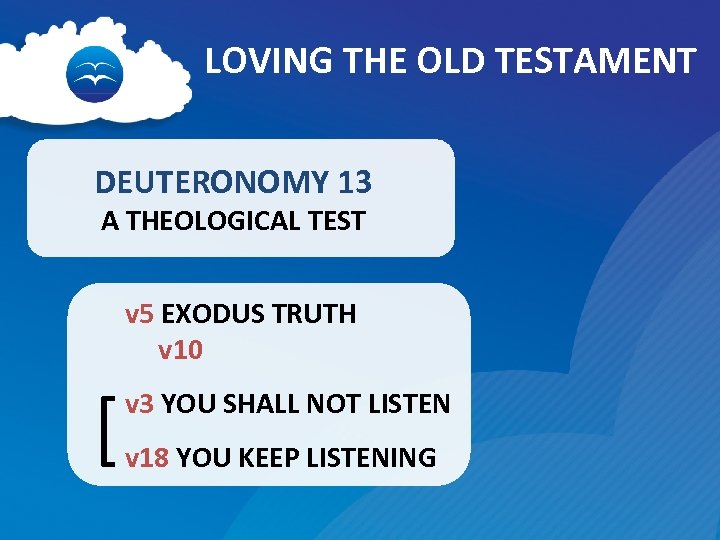 LOVING THE OLD TESTAMENT

DEUTERONOMY 13
A THEOLOGICAL TEST

v5 EXODUS TRUTH
v10

v3 YOU SHALL NOT LISTEN
v18 YOU KEEP LISTENING